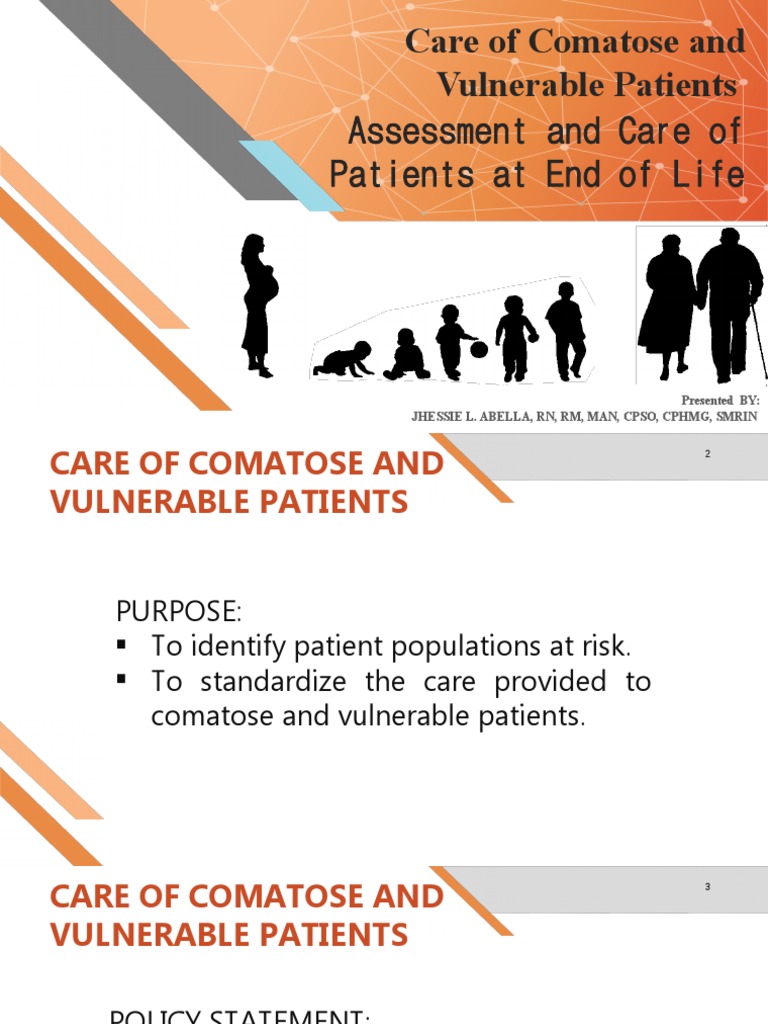 Care of Comatose and Vulnerable Patients
Assessment and Care of Patients at End of Life

Presented BY:
JHESSIE L. ABELLA, RN, RM, MAN, CPSO, CPHMG, SMRIN

CARE OF COMATOSE AND VULNERABLE PATIENTS

2

PURPOSE:
▪ To identify patient populations at risk.
▪ To standardize the care provided to comatose and vulnerable patients.

CARE OF COMATOSE AND VULNERABLE PATIENTS

3

POLICY STATEMENT: